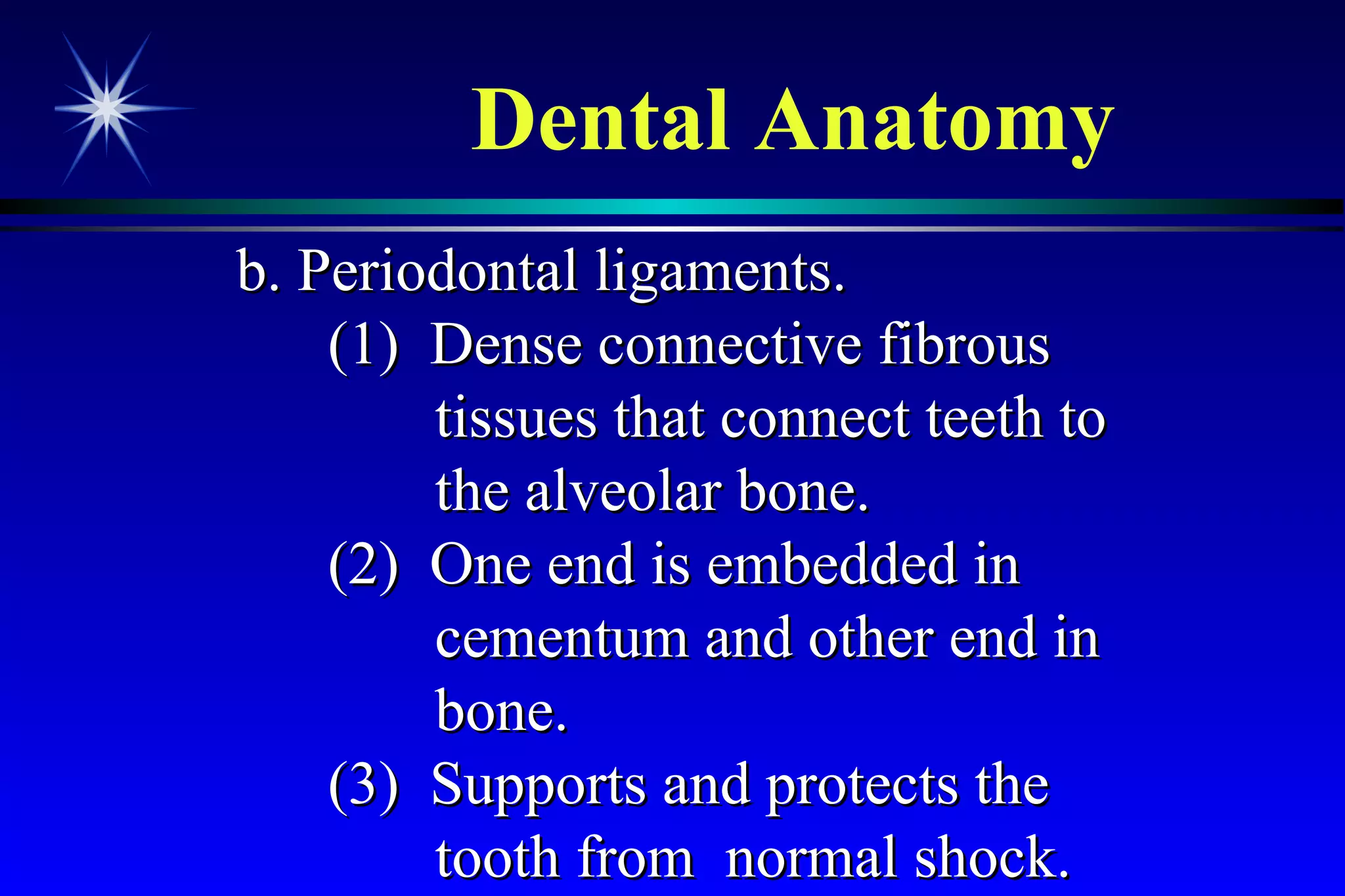 Dental Anatomy

b. Periodontal ligaments.

(1) Dense connective fibrous tissues that connect teeth to the alveolar bone.

(2) One end is embedded in cementum and other end in bone.

(3) Supports and protects the tooth from normal shock.